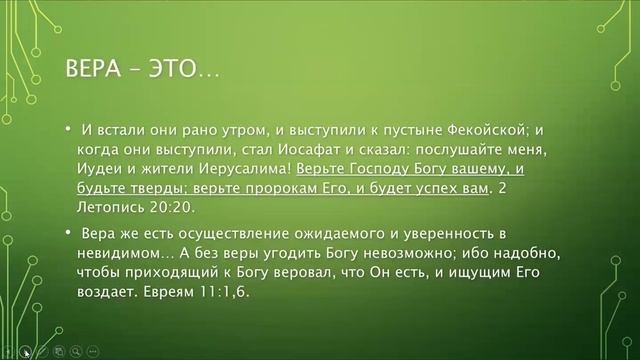 ВЕРА – ЭТО…

• И встали они рано утром, и выступили к пустыне Фекойской; и когда они выступили, стал Иосафат и сказал: послушайте меня, Иудеи и жители Иерусалима! Верьте Господу Богу вашему, и будьте тверды; верьте пророкам Его, и будет успех вам. 2 Летопись 20:20.

• Вера же есть осуществление ожидаемого и уверенность в невидимом… А без веры угодить Богу невозможно; ибо надобно, чтобы приходящий к Богу веровал, что Он есть, и ищущим Его воздает. Евреям 11:1,6.